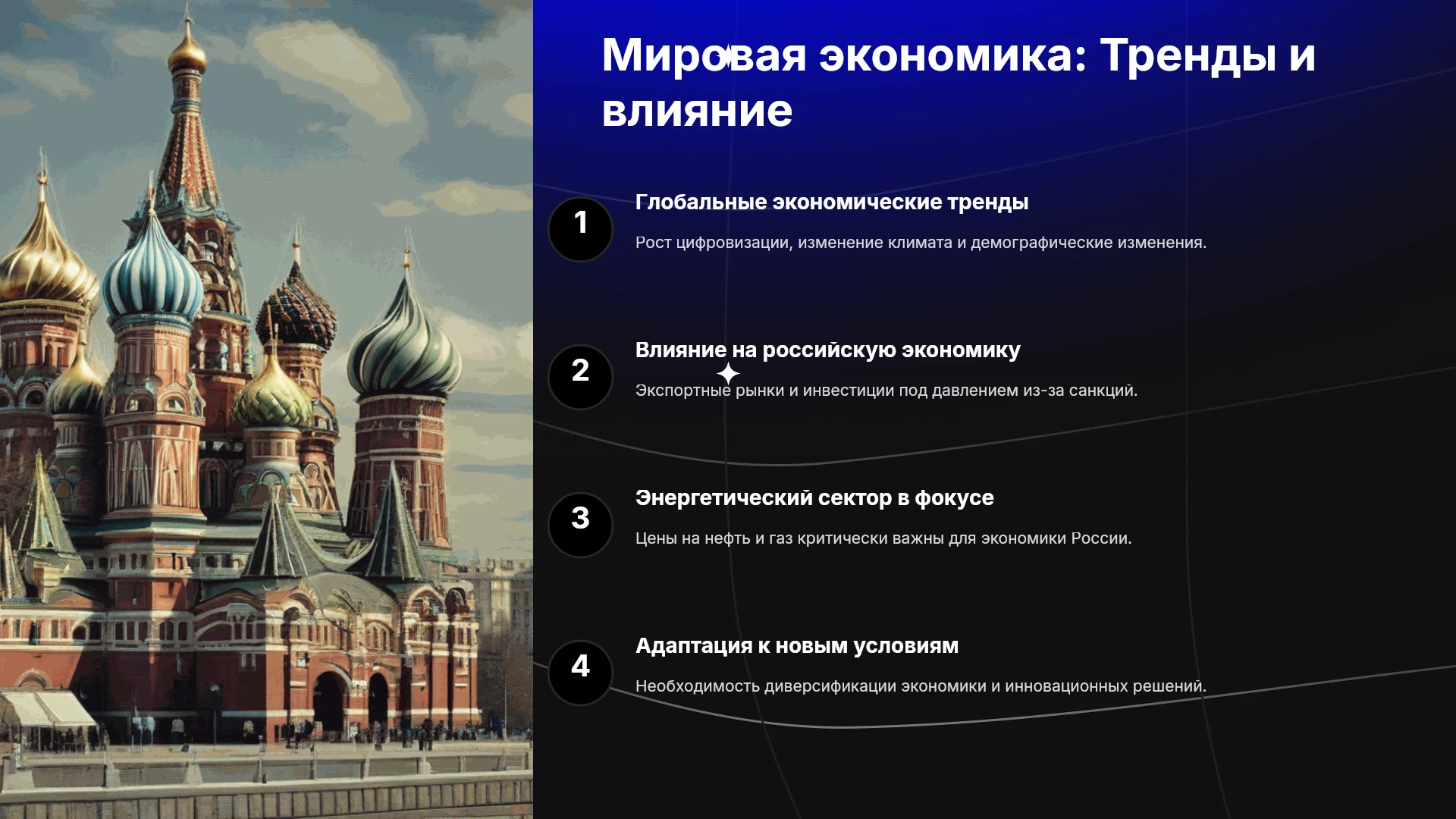 Мировая экономика: Тренды и влияние

1
Глобальные экономические тренды

Рост цифровизации, изменение климата и демографические изменения.

2
Влияние на российскую экономику

Экспортные рынки и инвестиции под давлением из-за санкций.

3
Энергетический сектор в фокусе

Цены на нефть и газ критически важны для экономики России.

4
Адаптация к новым условиям

Необходимость диверсификации экономики и инновационных решений.